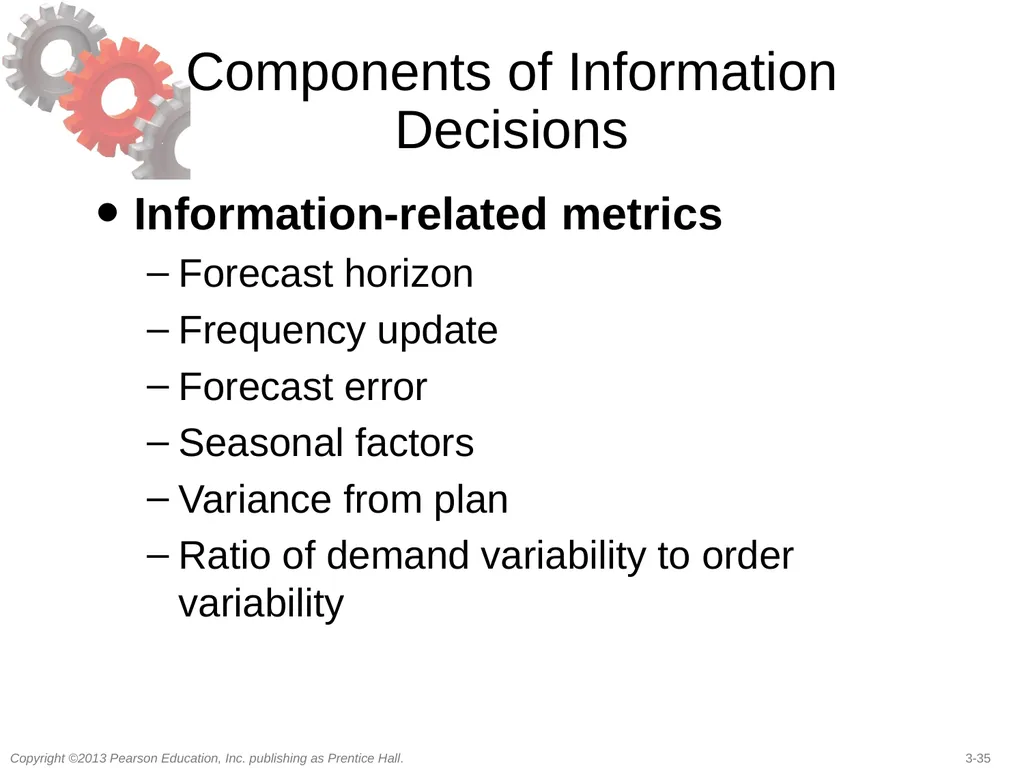 Components of Information Decisions

• Information-related metrics
– Forecast horizon
– Frequency update
– Forecast error
– Seasonal factors
– Variance from plan
– Ratio of demand variability to order variability

Copyright ©2013 Pearson Education, Inc. publishing as Prentice Hall.

3-35